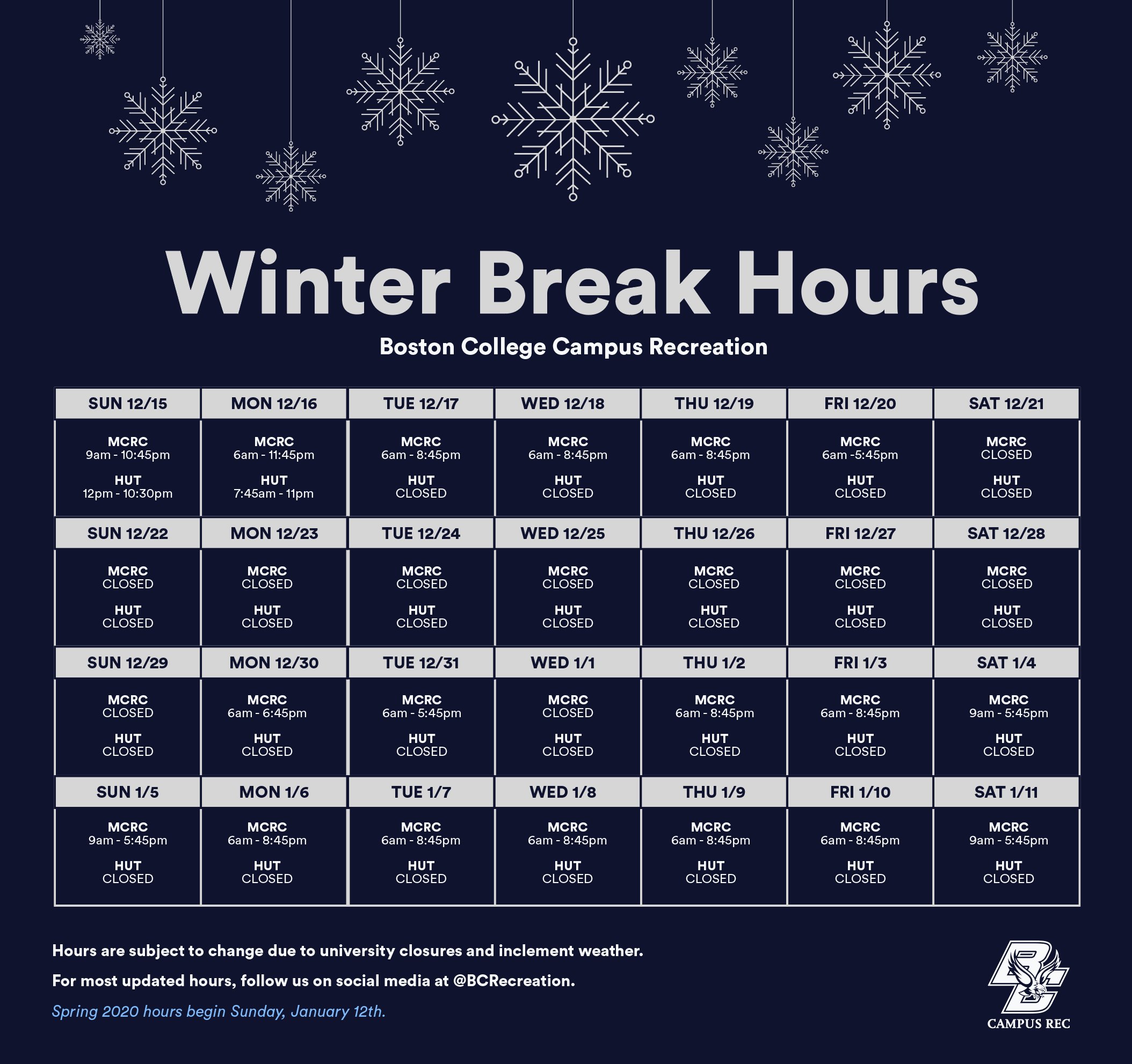 Winter Break Hours

Boston College Campus Recreation

| SUN 12/15 | MON 12/16 | TUE 12/17 | WED 12/18 | THU 12/19 | FRI 12/20 | SAT 12/21 |
|---|---|---|---|---|---|---|
| MCRC 9am - 10:45pm HUT 12pm - 10:30pm | MCRC 6am - 11:45pm HUT 7:45am - 11pm | MCRC 6am - 8:45pm HUT CLOSED | MCRC 6am - 8:45pm HUT CLOSED | MCRC 6am - 8:45pm HUT CLOSED | MCRC 6am -5:45pm HUT CLOSED | MCRC CLOSED HUT CLOSED |
| SUN 12/22 | MON 12/23 | TUE 12/24 | WED 12/25 | THU 12/26 | FRI 12/27 | SAT 12/28 |
| MCRC CLOSED HUT CLOSED | MCRC CLOSED HUT CLOSED | MCRC CLOSED HUT CLOSED | MCRC CLOSED HUT CLOSED | MCRC CLOSED HUT CLOSED | MCRC CLOSED HUT CLOSED | MCRC CLOSED HUT CLOSED |
| SUN 12/29 | MON 12/30 | TUE 12/31 | WED 1/1 | THU 1/2 | FRI 1/3 | SAT 1/4 |
| MCRC CLOSED HUT CLOSED | MCRC 6am - 6:45pm HUT CLOSED | MCRC 6am - 5:45pm HUT CLOSED | MCRC CLOSED HUT CLOSED | MCRC 6am - 8:45pm HUT CLOSED | MCRC 6am - 8:45pm HUT CLOSED | MCRC 9am - 5:45pm HUT CLOSED |
| SUN 1/5 | MON 1/6 | TUE 1/7 | WED 1/8 | THU 1/9 | FRI 1/10 | SAT 1/11 |
| MCRC 9am - 5:45pm HUT CLOSED | MCRC 6am - 8:45pm HUT CLOSED | MCRC 6am - 8:45pm HUT CLOSED | MCRC 6am - 8:45pm HUT CLOSED | MCRC 6am - 8:45pm HUT CLOSED | MCRC 6am - 8:45pm HUT CLOSED | MCRC 9am - 5:45pm HUT CLOSED |

Hours are subject to change due to university closures and inclement weather.

For most updated hours, follow us on social media at @BCRecreation.

Spring 2020 hours begin Sunday, January 12th.

BC
CAMPUS REC